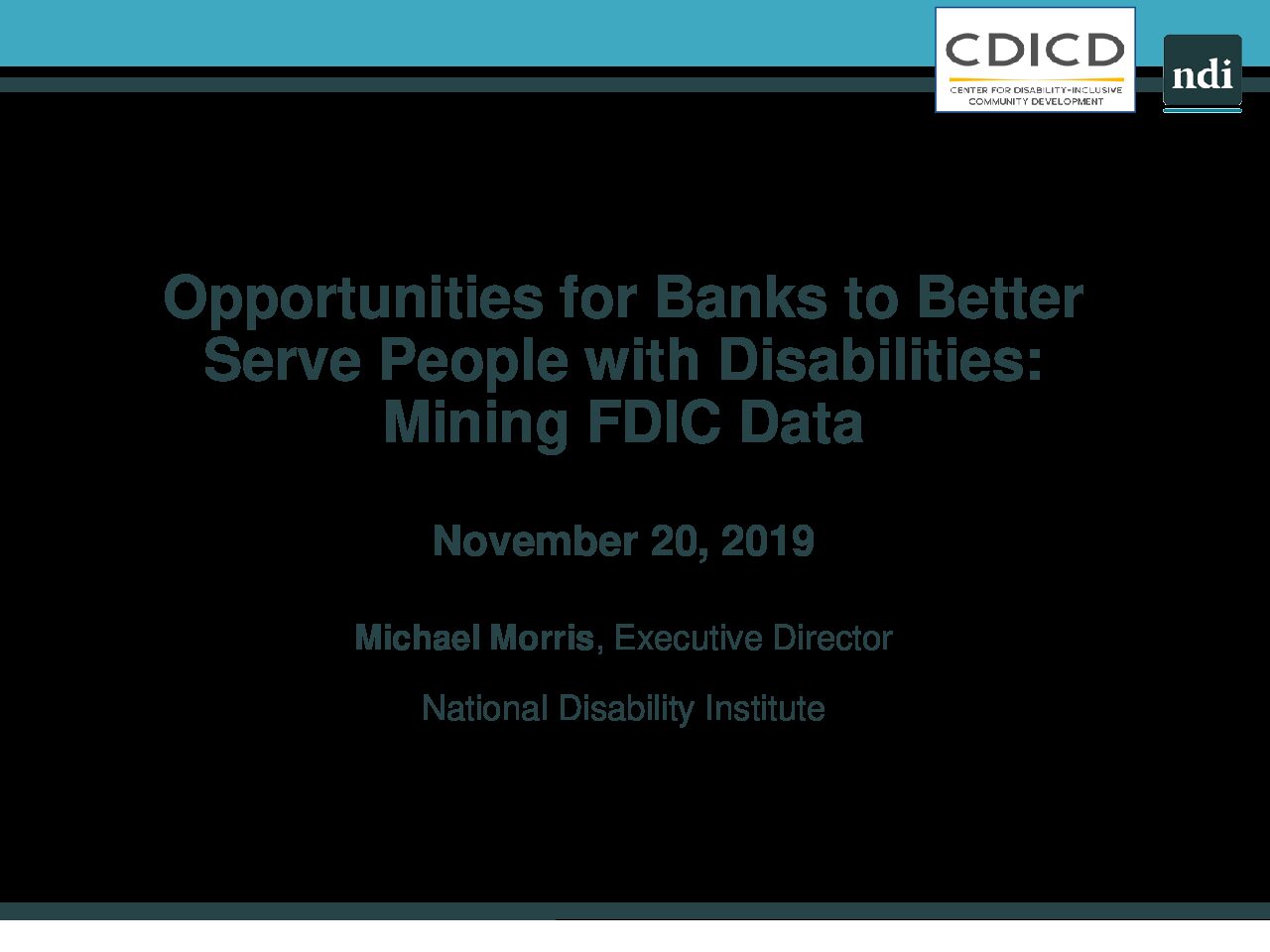 CDICD
CENTER FOR DISABILITY-INCLUSIVE COMMUNITY DEVELOPMENT

ndi

Opportunities for Banks to Better Serve People with Disabilities: Mining FDIC Data

November 20, 2019

Michael Morris, Executive Director

National Disability Institute